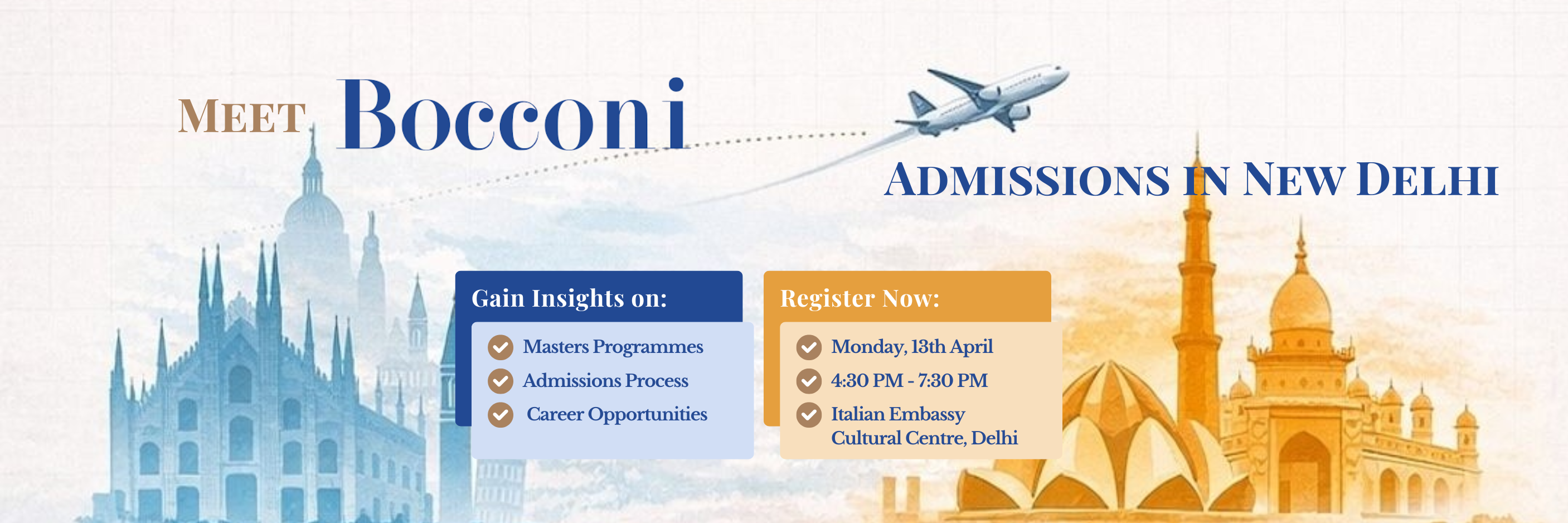 MEET Bocconi

ADMISSIONS IN NEW DELHI

Gain Insights on:

Masters Programmes

Admissions Process

Career Opportunities

Register Now:

Monday, 13th April

4:30 PM - 7:30 PM

Italian Embassy Cultural Centre, Delhi